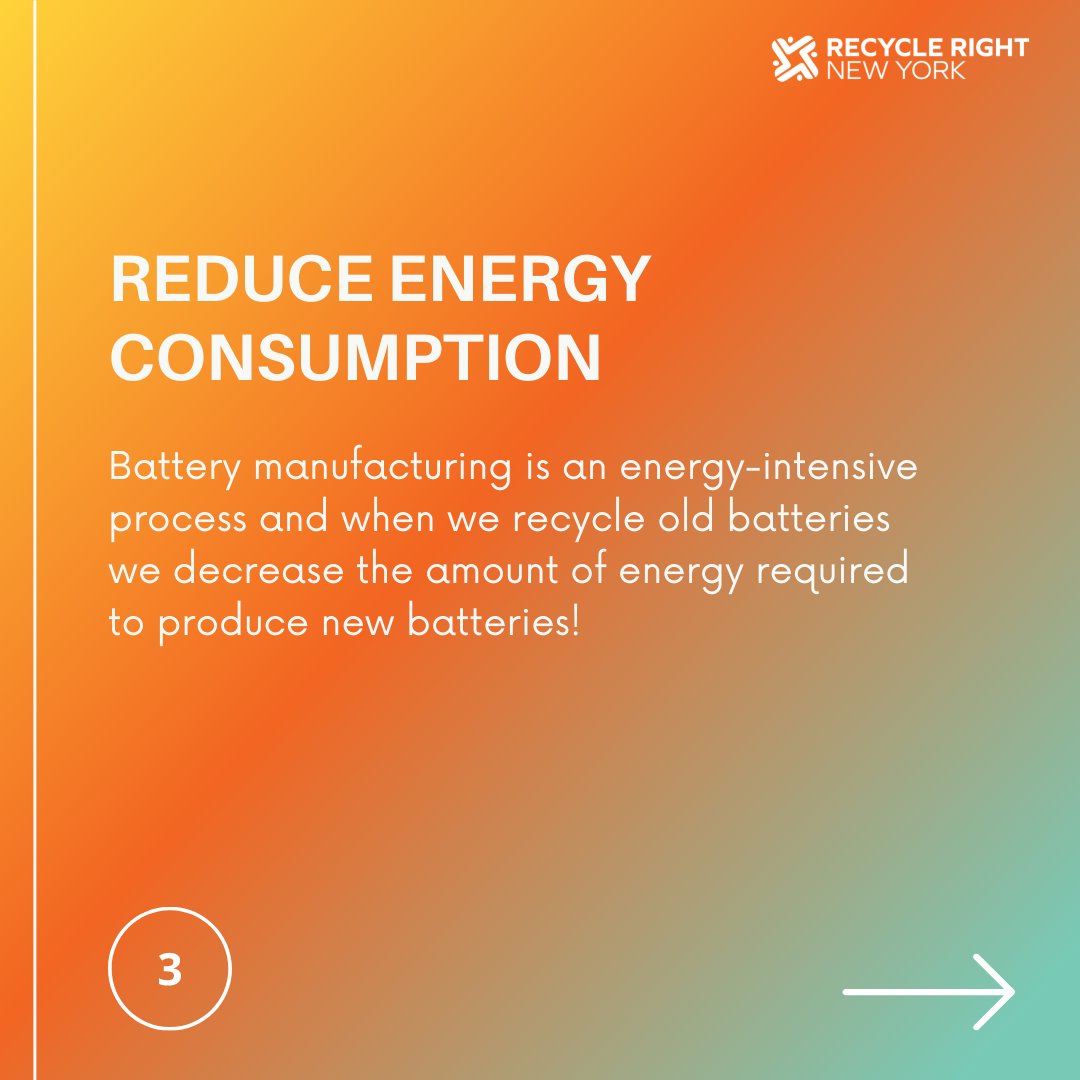 RECYCLE RIGHT
NEW YORK

REDUCE ENERGY CONSUMPTION

Battery manufacturing is an energy-intensive process and when we recycle old batteries we decrease the amount of energy required to produce new batteries!

3